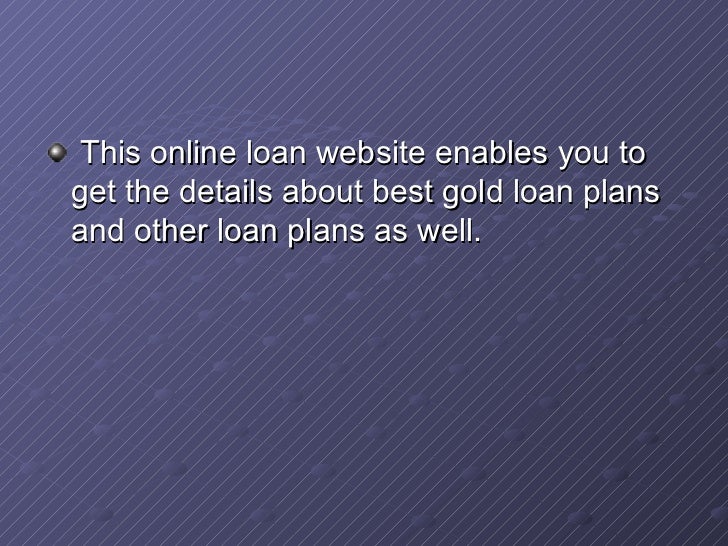 This online loan website enables you to get the details about best gold loan plans and other loan plans as well.